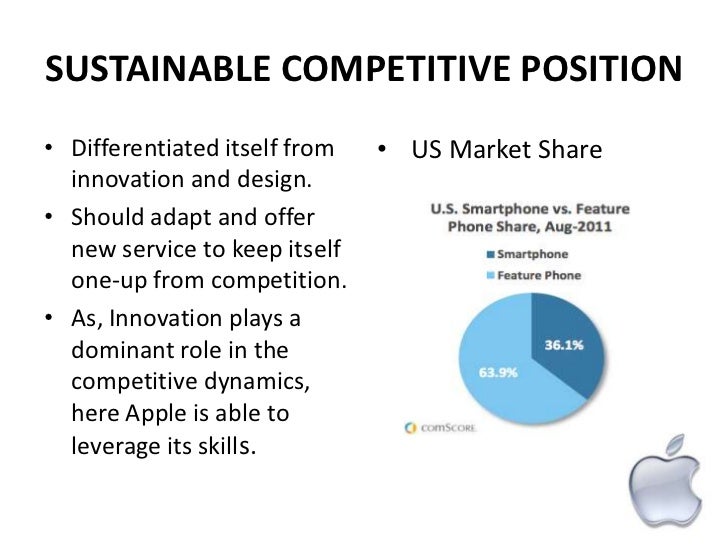 SUSTAINABLE COMPETITIVE POSITION

• Differentiated itself from innovation and design.

• Should adapt and offer new service to keep itself one-up from competition.

• As, Innovation plays a dominant role in the competitive dynamics, here Apple is able to leverage its skills.

• US Market Share

U.S. Smartphone vs. Feature Phone Share, Aug-2011

Smartphone

Feature Phone

36.1%

63.9%

comScore